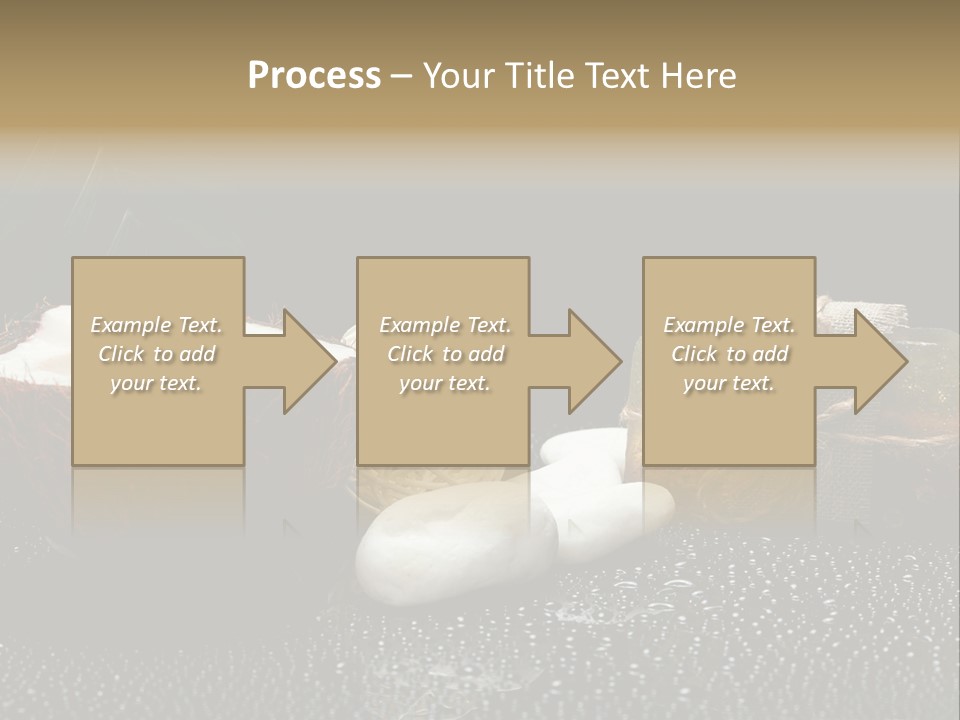 Process – Your Title Text Here

Example Text. Click to add your text.

Example Text. Click to add your text.

Example Text. Click to add your text.